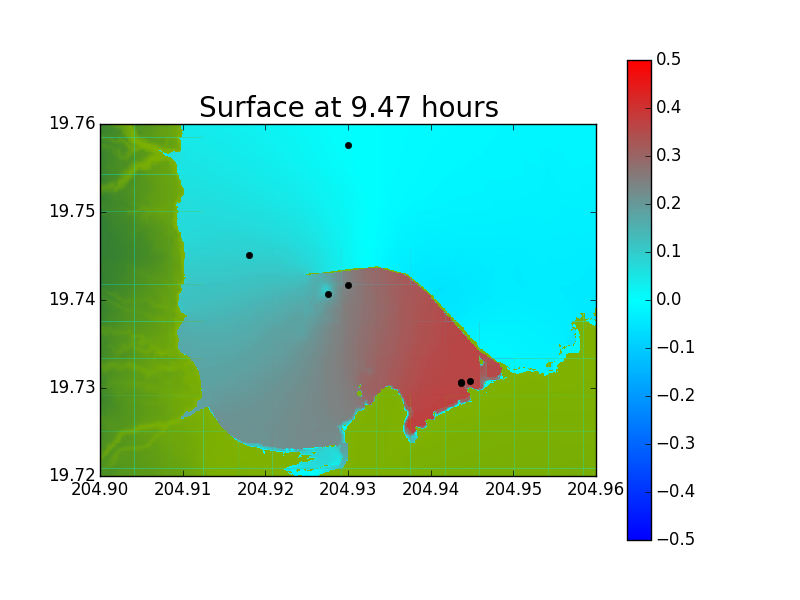 Surface at 9.47 hours

19.76
19.75
19.74
19.73
19.72

204.90 204.91 204.92 204.93 204.94 204.95 204.96

0.5
0.4
0.3
0.2
0.1
0.0
−0.1
−0.2
−0.3
−0.4
−0.5